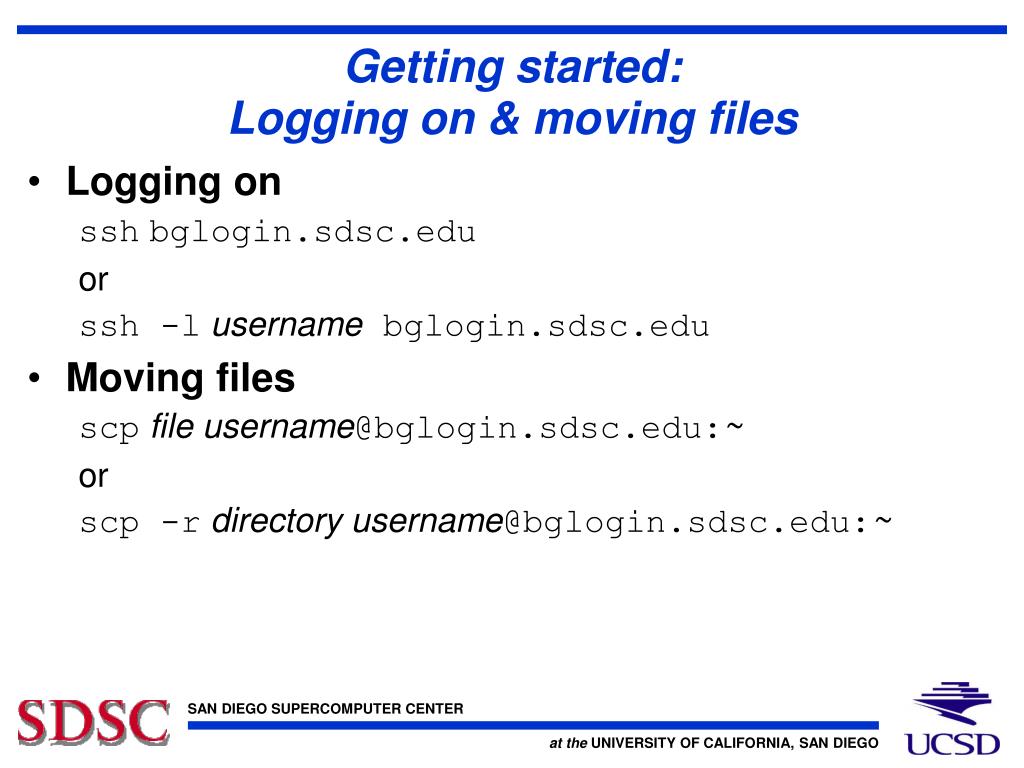 Getting started:
Logging on & moving files

• Logging on
ssh bglogin.sdsc.edu
or
ssh -l username bglogin.sdsc.edu

• Moving files
scp file username@bglogin.sdsc.edu:~
or
scp -r directory username@bglogin.sdsc.edu:~

SDSC SAN DIEGO SUPERCOMPUTER CENTER
at the UNIVERSITY OF CALIFORNIA, SAN DIEGO
UCSD